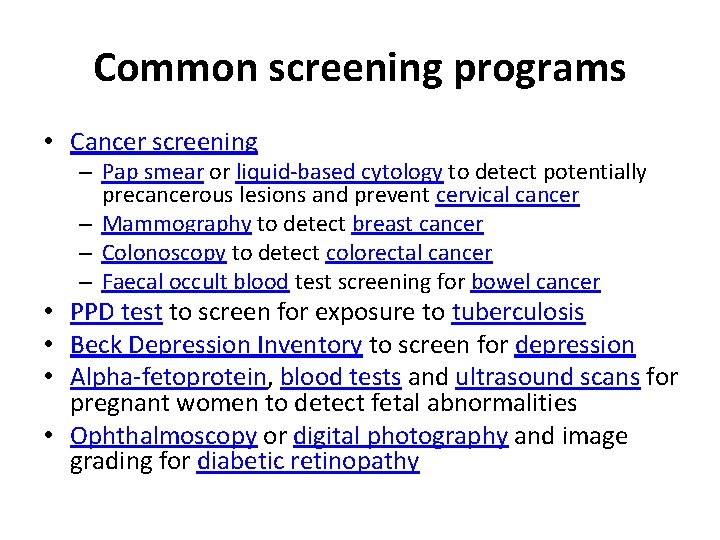 Common screening programs

• Cancer screening
  – Pap smear or liquid-based cytology to detect potentially precancerous lesions and prevent cervical cancer
  – Mammography to detect breast cancer
  – Colonoscopy to detect colorectal cancer
  – Faecal occult blood test screening for bowel cancer
• PPD test to screen for exposure to tuberculosis
• Beck Depression Inventory to screen for depression
• Alpha-fetoprotein, blood tests and ultrasound scans for pregnant women to detect fetal abnormalities
• Ophthalmoscopy or digital photography and image grading for diabetic retinopathy